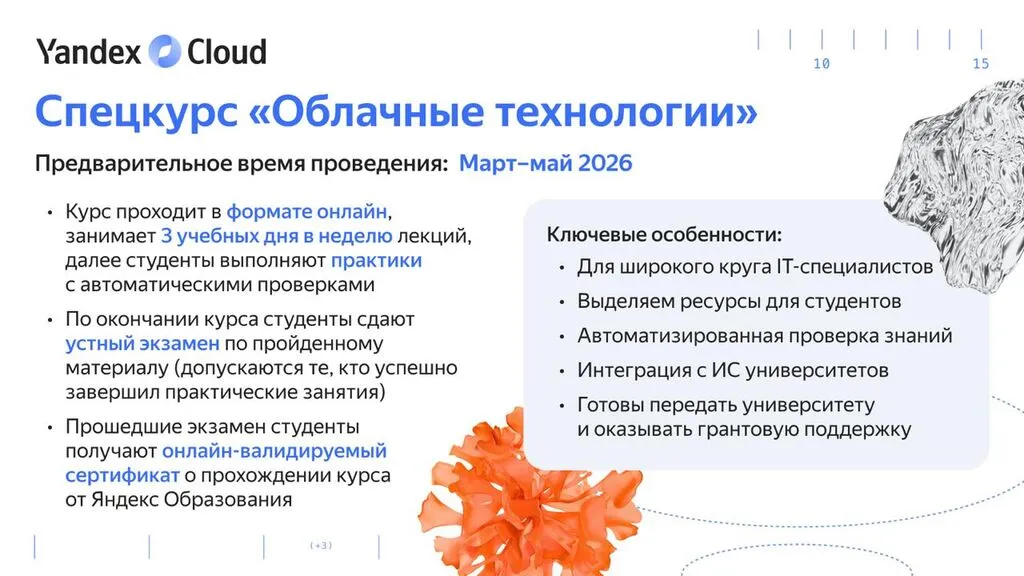 Yandex Cloud

10 15

Спецкурс «Облачные технологии»

Предварительное время проведения: Март–май 2026

• Курс проходит в формате онлайн, занимает 3 учебных дня в неделю лекций, далее студенты выполняют практики с автоматическими проверками

• По окончании курса студенты сдают устный экзамен по пройденному материалу (допускаются те, кто успешно завершил практические занятия)

• Прошедшие экзамен студенты получают онлайн-валидируемый сертификат о прохождении курса от Яндекс Образования

Ключевые особенности:

• Для широкого круга IT-специалистов

• Выделяем ресурсы для студентов

• Автоматизированная проверка знаний

• Интеграция с ИС университетов

• Готовы передать университету и оказывать грантовую поддержку

(+3)